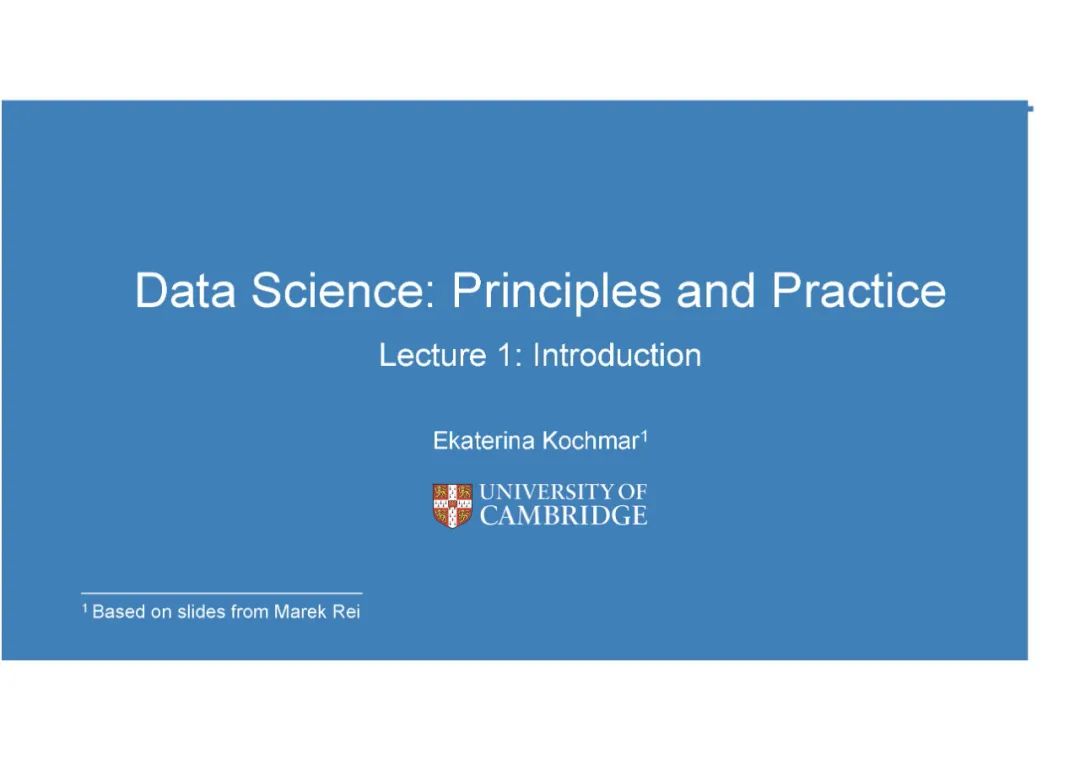 Data Science: Principles and Practice

Lecture 1: Introduction

Ekaterina Kochmar$^1$

UNIVERSITY OF CAMBRIDGE

$^1$ Based on slides from Marek Rei